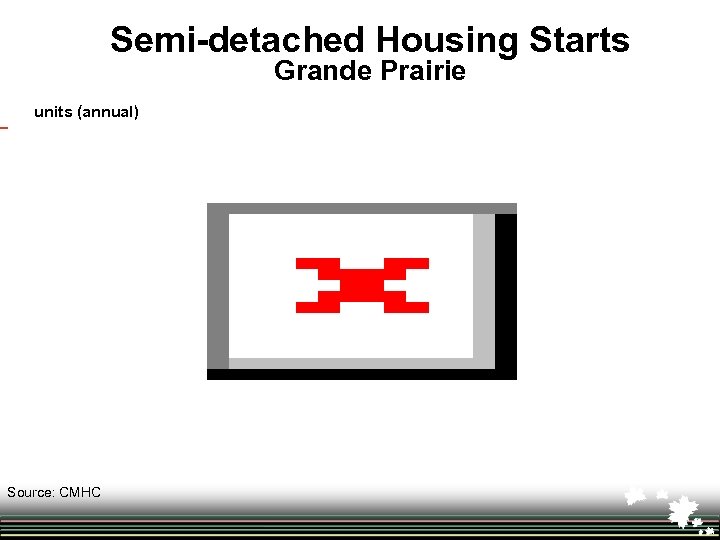 Semi-detached Housing Starts
Grande Prairie

units (annual)

Source: CMHC